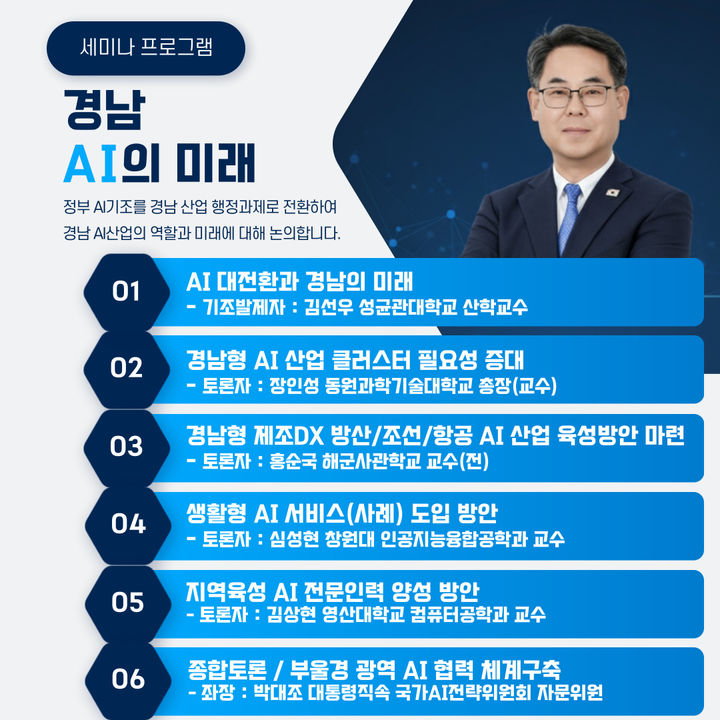 세미나 프로그램

경남
AI의 미래

정부 AI기조를 경남 산업 행정과제로 전환하여
경남 AI산업의 역할과 미래에 대해 논의합니다.

01
AI 대전환과 경남의 미래
- 기조발제자 : 김선우 성균관대학교 산학교수

02
경남형 AI 산업 클러스터 필요성 증대
- 토론자 : 장인성 동원과학기술대학교 총장(교수)

03
경남형 제조DX 방산/조선/항공 AI 산업 육성방안 마련
- 토론자 : 홍순국 해군사관학교 교수(전)

04
생활형 AI 서비스(사례) 도입 방안
- 토론자 : 심성현 창원대 인공지능융합공학과 교수

05
지역육성 AI 전문인력 양성 방안
- 토론자 : 김상현 영산대학교 컴퓨터공학과 교수

06
종합토론 / 부울경 광역 AI 협력 체계구축
- 좌장 : 박대조 대통령직속 국가AI전략위원회 자문위원